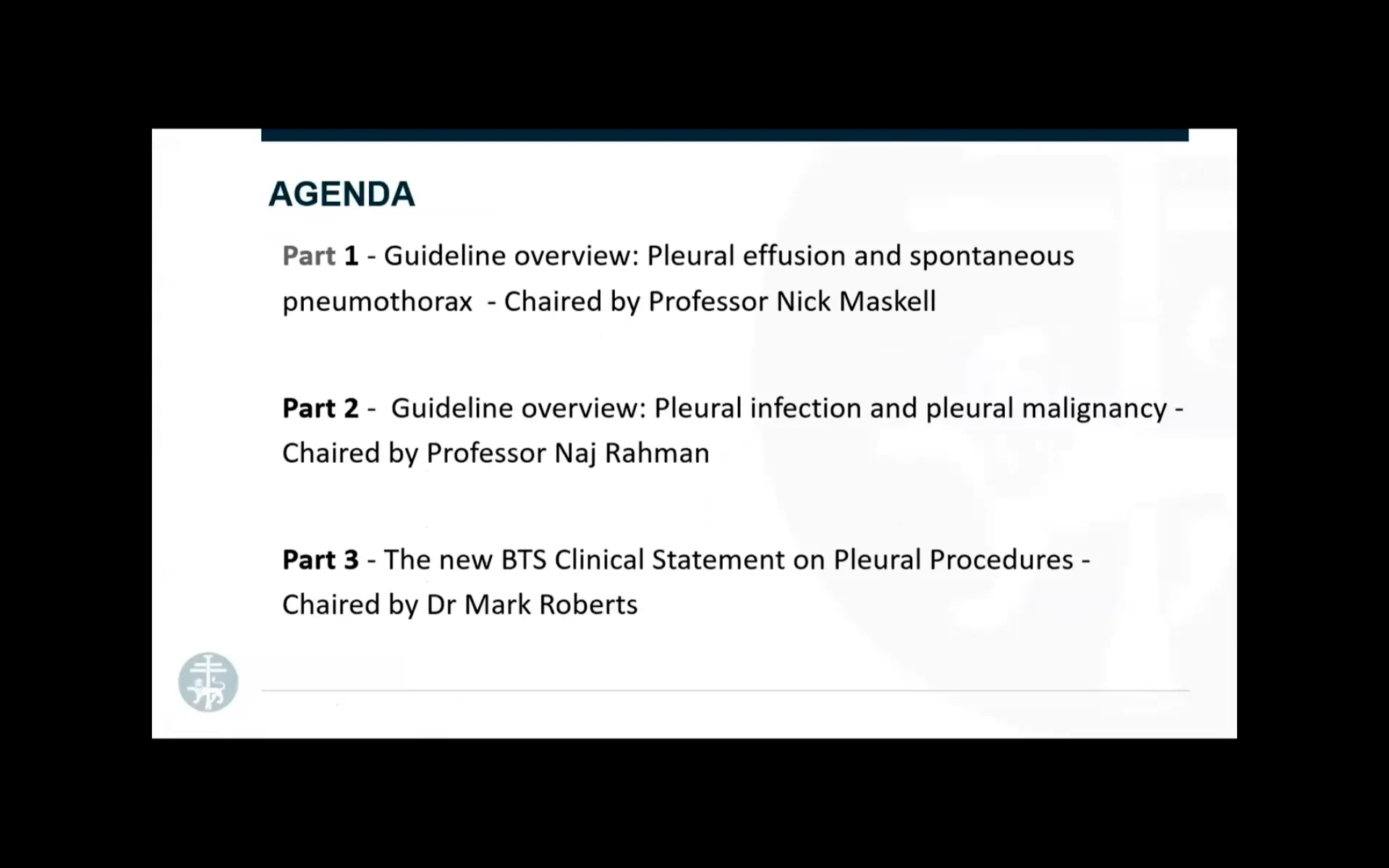 AGENDA

Part 1 - Guideline overview: Pleural effusion and spontaneous pneumothorax - Chaired by Professor Nick Maskell

Part 2 - Guideline overview: Pleural infection and pleural malignancy - Chaired by Professor Naj Rahman

Part 3 - The new BTS Clinical Statement on Pleural Procedures - Chaired by Dr Mark Roberts